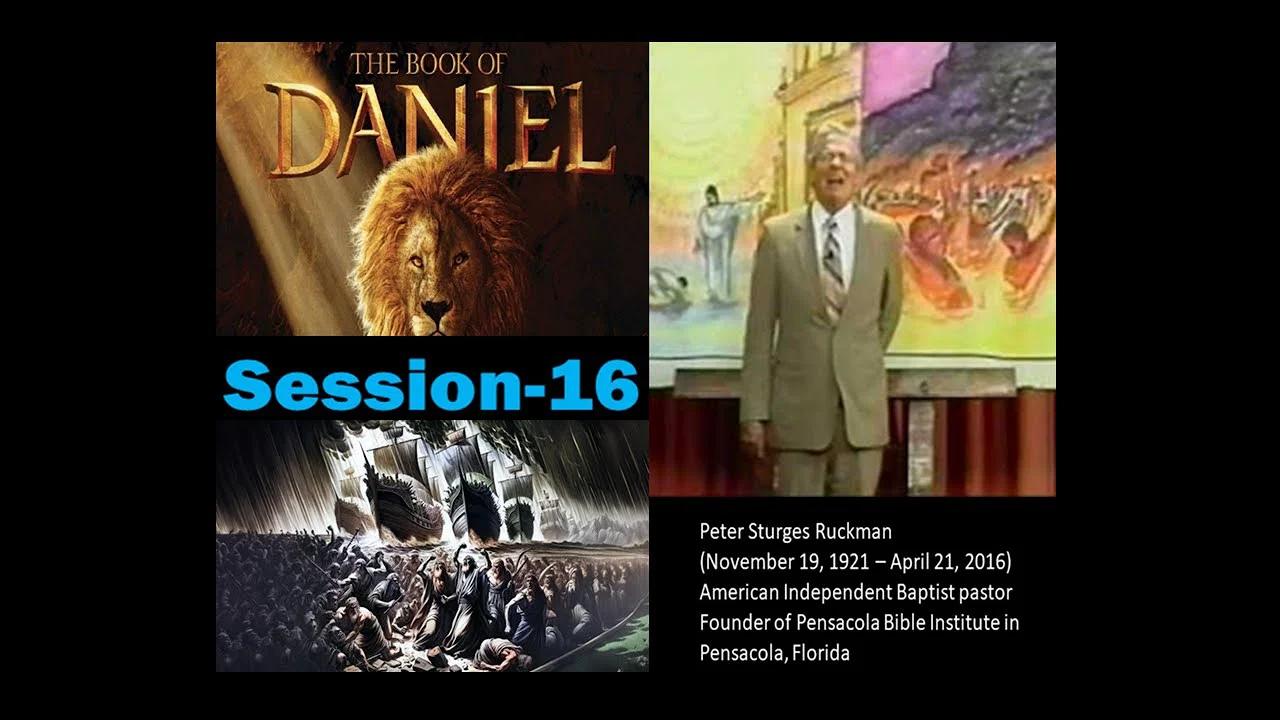 THE BOOK OF
DANIEL

Session-16

Peter Sturges Ruckman
(November 19, 1921 – April 21, 2016)
American Independent Baptist pastor
Founder of Pensacola Bible Institute in
Pensacola, Florida